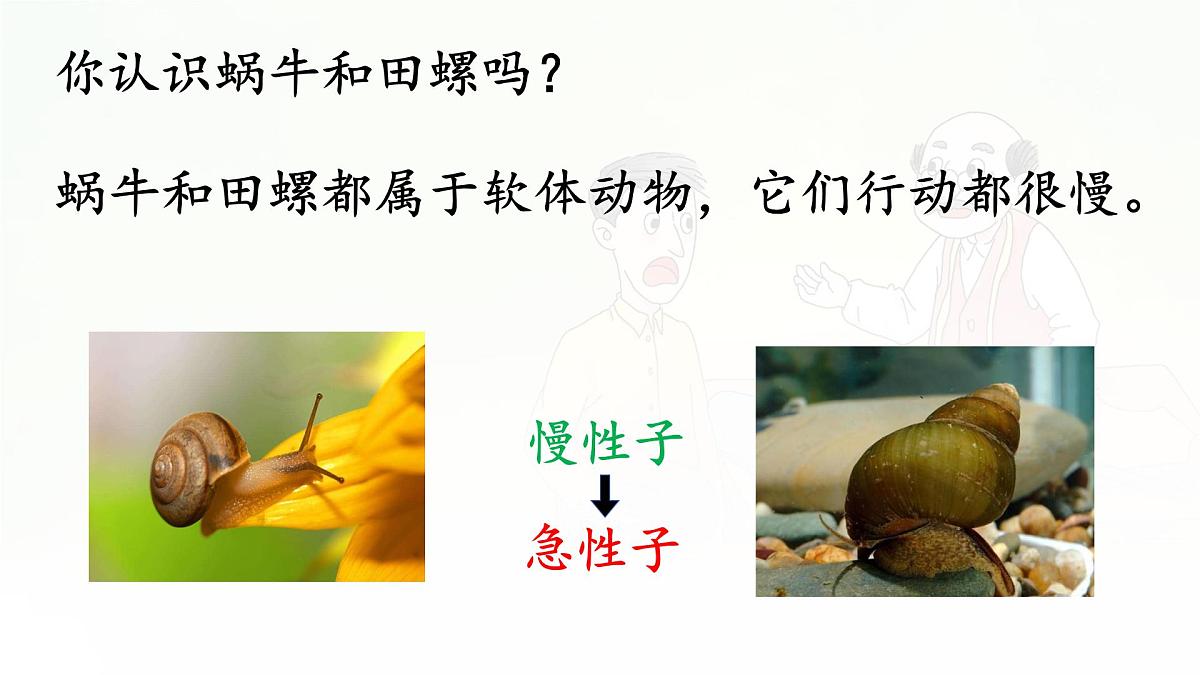 你认识蜗牛和田螺吗？

蜗牛和田螺都属于软体动物，它们行动都很慢。

慢性子

急性子